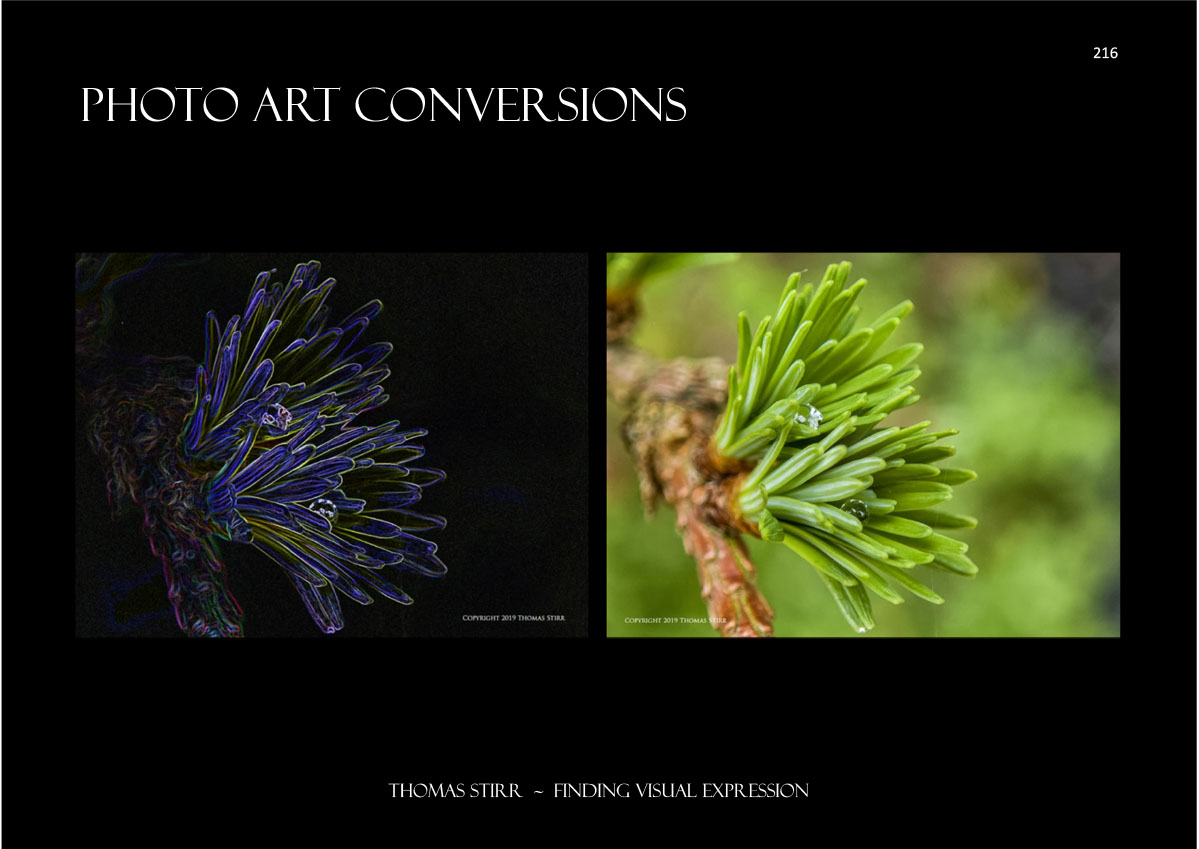 216

PHOTO ART CONVERSIONS

COPYRIGHT 2019 THOMAS STIRR

COPYRIGHT 2019 THOMAS STIRR

THOMAS STIRR ~ FINDING VISUAL EXPRESSION